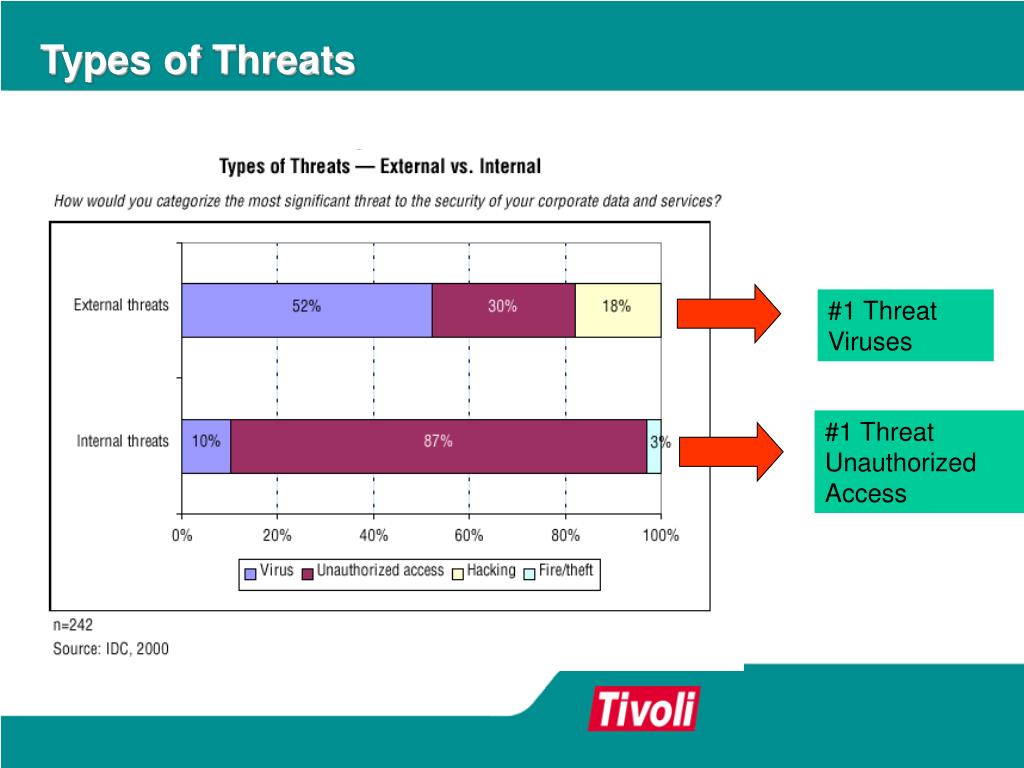 Types of Threats

Types of Threats — External vs. Internal

How would you categorize the most significant threat to the security of your corporate data and services?

External threats 52% 30% 18%

Internal threats 10% 87% 3%

0% 20% 40% 60% 80% 100%

Virus Unauthorized access Hacking Fire/theft

n=242
Source: IDC, 2000

#1 Threat
Viruses

#1 Threat
Unauthorized
Access

Tivoli